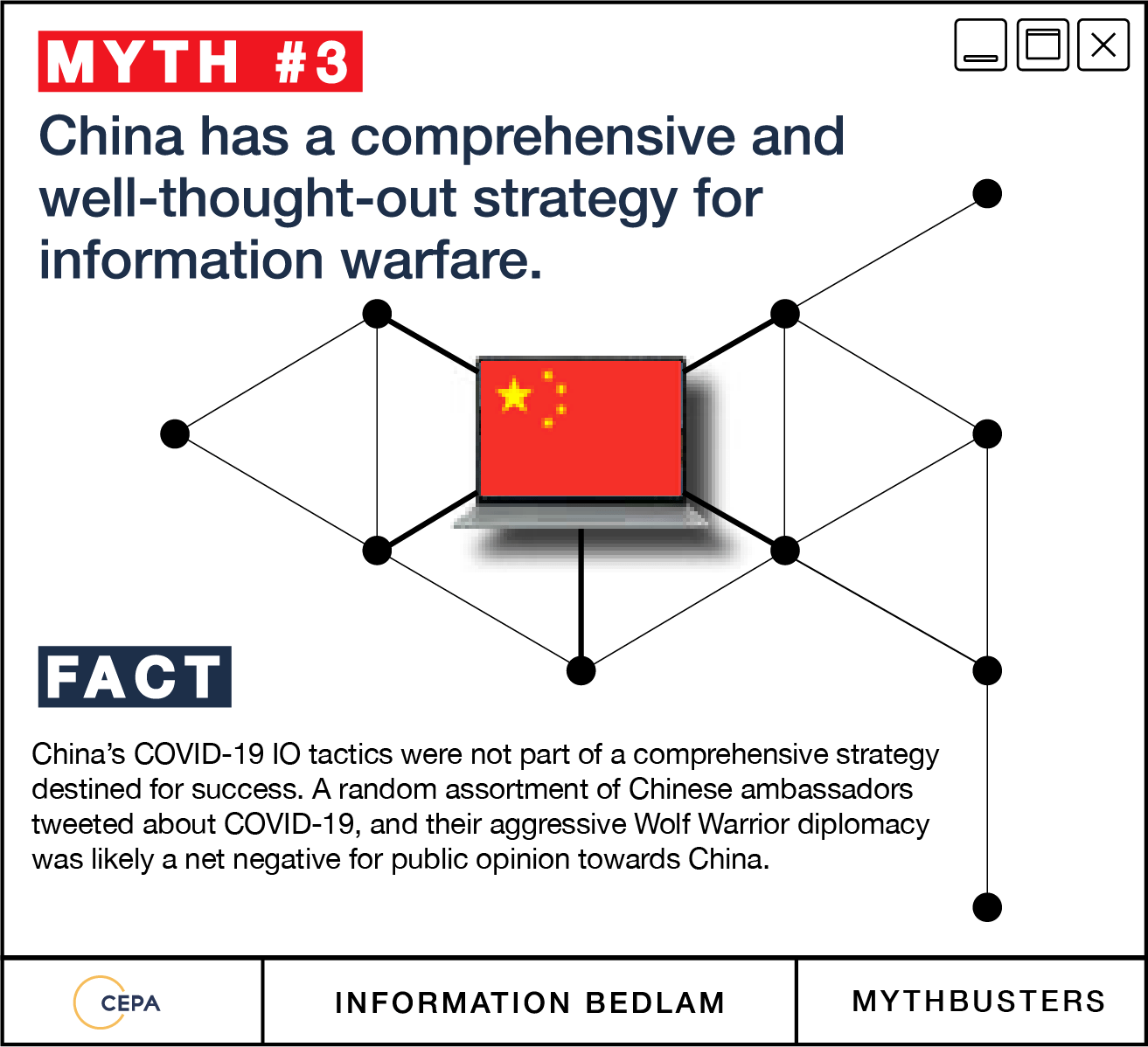 MYTH #3

China has a comprehensive and well-thought-out strategy for information warfare.

FACT

China's COVID-19 IO tactics were not part of a comprehensive strategy destined for success. A random assortment of Chinese ambassadors tweeted about COVID-19, and their aggressive Wolf Warrior diplomacy was likely a net negative for public opinion towards China.

CEPA

INFORMATION BEDLAM

MYTHBUSTERS